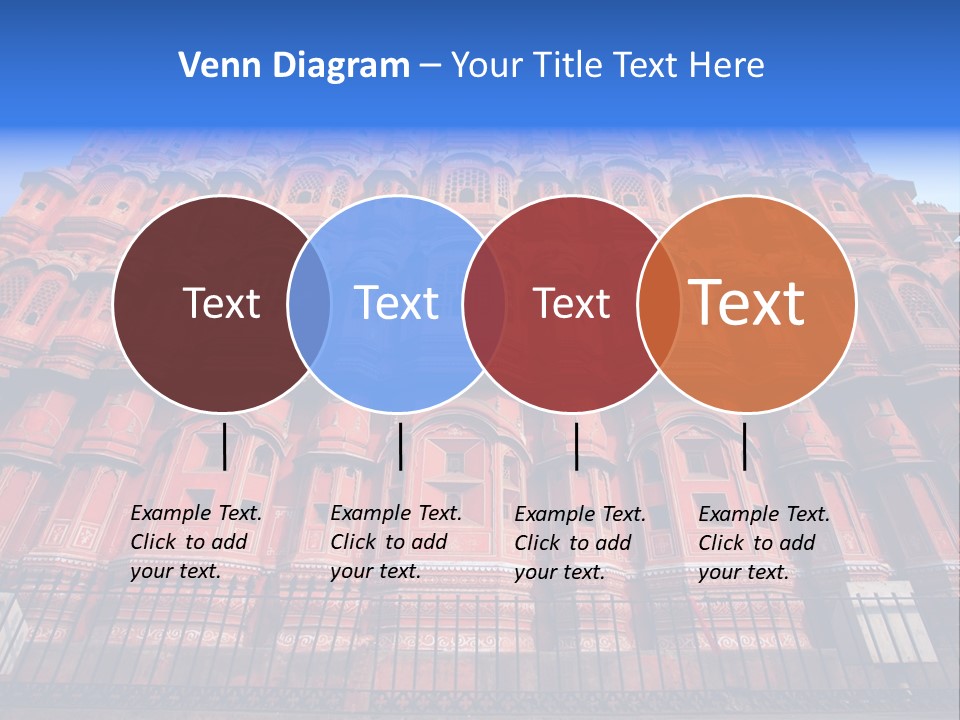 Venn Diagram – Your Title Text Here

Text

Text

Text

Text

Example Text. Click to add your text.

Example Text. Click to add your text.

Example Text. Click to add your text.

Example Text. Click to add your text.